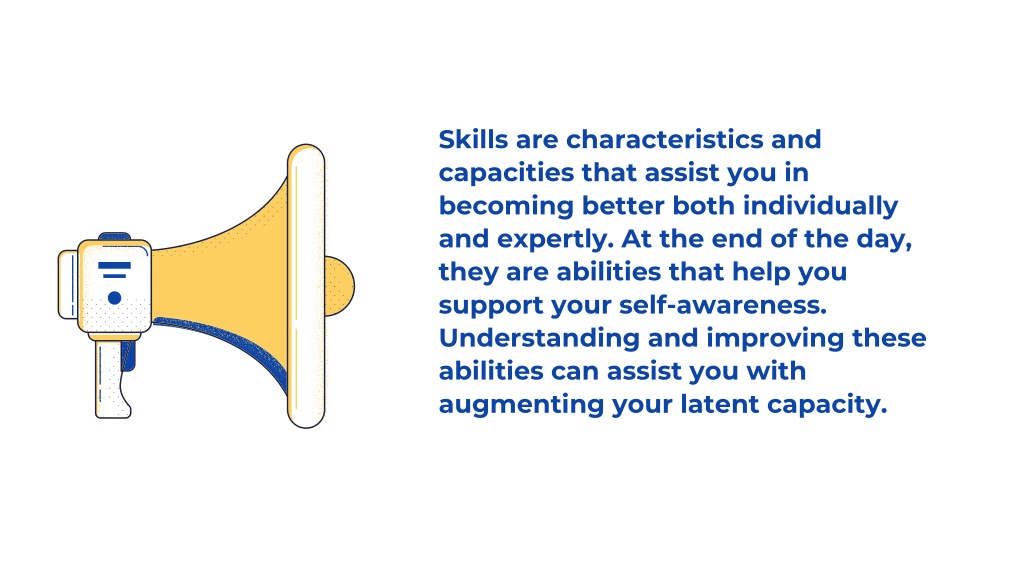 Skills are characteristics and capacities that assist you in becoming better both individually and expertly. At the end of the day, they are abilities that help you support your self-awareness. Understanding and improving these abilities can assist you with augmenting your latent capacity.